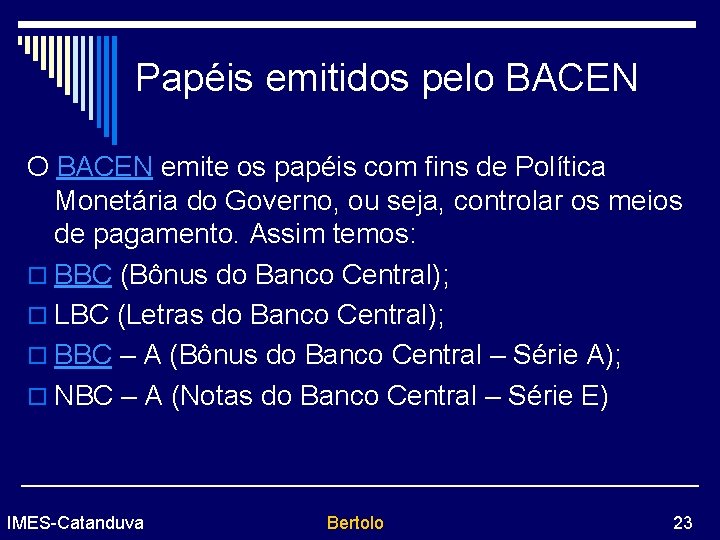 Papéis emitidos pelo BACEN

O BACEN emite os papéis com fins de Política Monetária do Governo, ou seja, controlar os meios de pagamento. Assim temos:

BBC (Bônus do Banco Central);

LBC (Letras do Banco Central);

BBC – A (Bônus do Banco Central – Série A);

NBC – A (Notas do Banco Central – Série E)

IMES-Catanduva

Bertolo

23